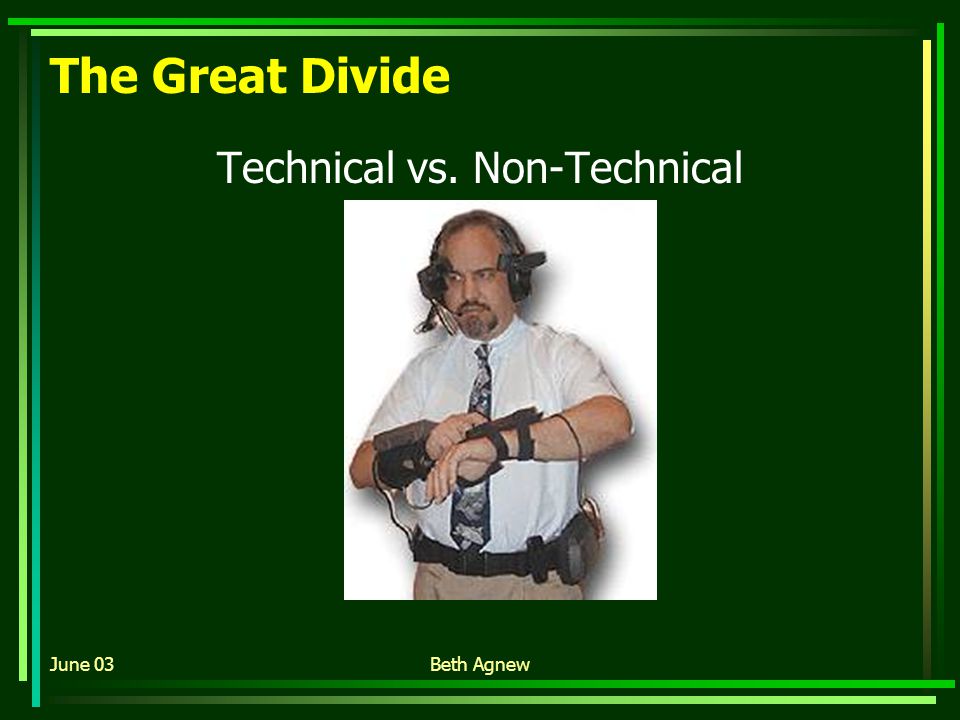 The Great Divide

Technical vs. Non-Technical

June 03

Beth Agnew